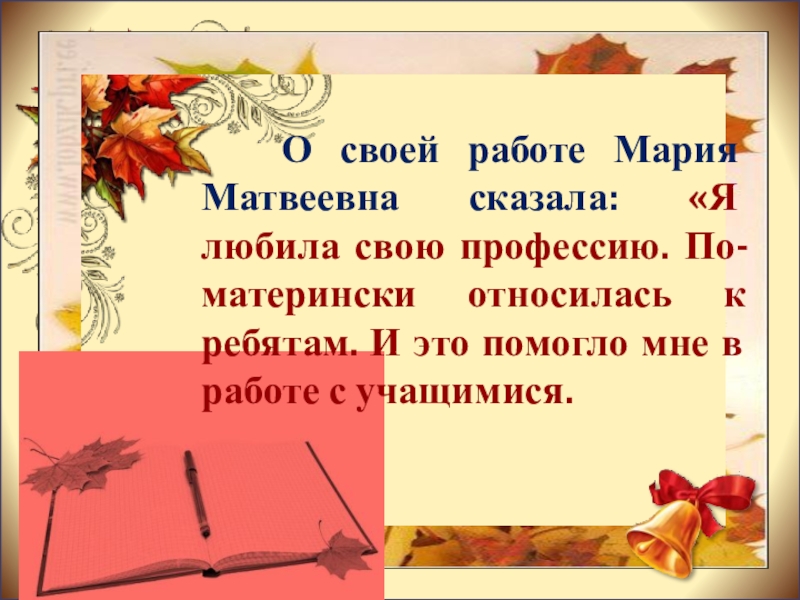 О своей работе Мария Матвеевна сказала: «Я любила свою профессию. По-матерински относилась к ребятам. И это помогло мне в работе с учащимися.